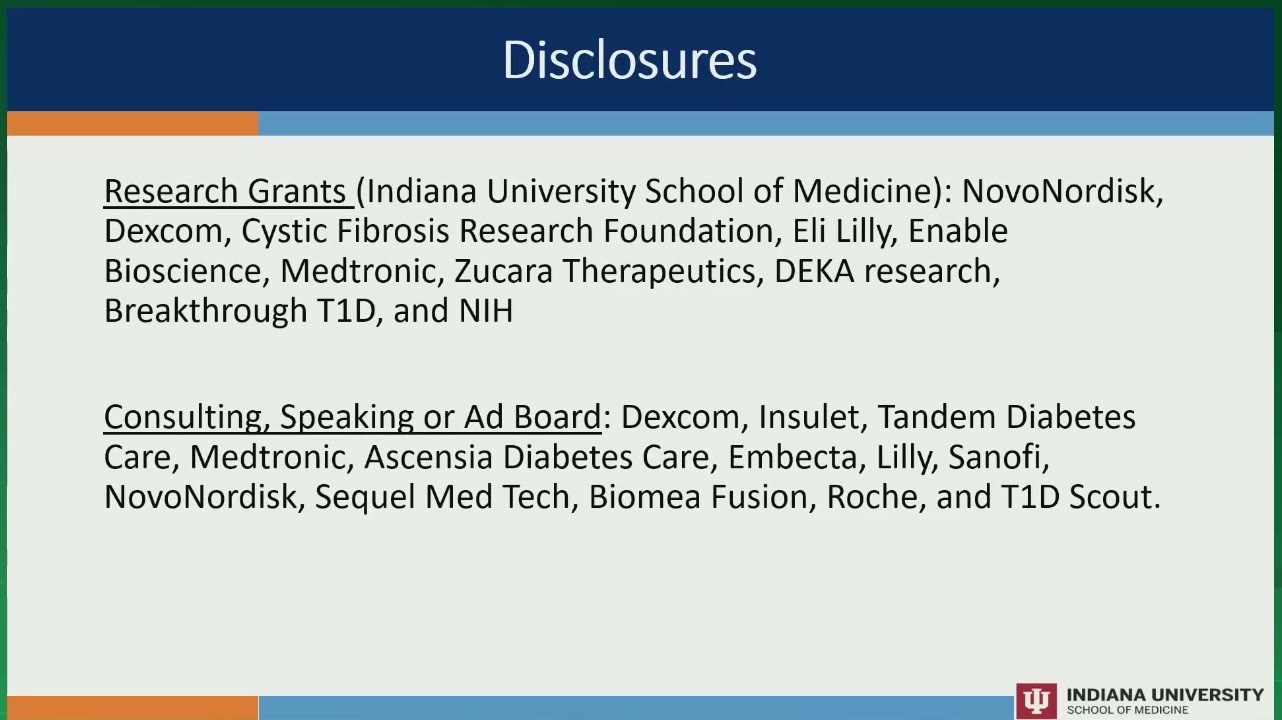 Disclosures

Research Grants (Indiana University School of Medicine): NovoNordisk, Dexcom, Cystic Fibrosis Research Foundation, Eli Lilly, Enable Bioscience, Medtronic, Zucara Therapeutics, DEKA research, Breakthrough T1D, and NIH

Consulting, Speaking or Ad Board: Dexcom, Insulet, Tandem Diabetes Care, Medtronic, Ascensia Diabetes Care, Embecta, Lilly, Sanofi, NovoNordisk, Sequel Med Tech, Biomea Fusion, Roche, and T1D Scout.

INDIANA UNIVERSITY
SCHOOL OF MEDICINE